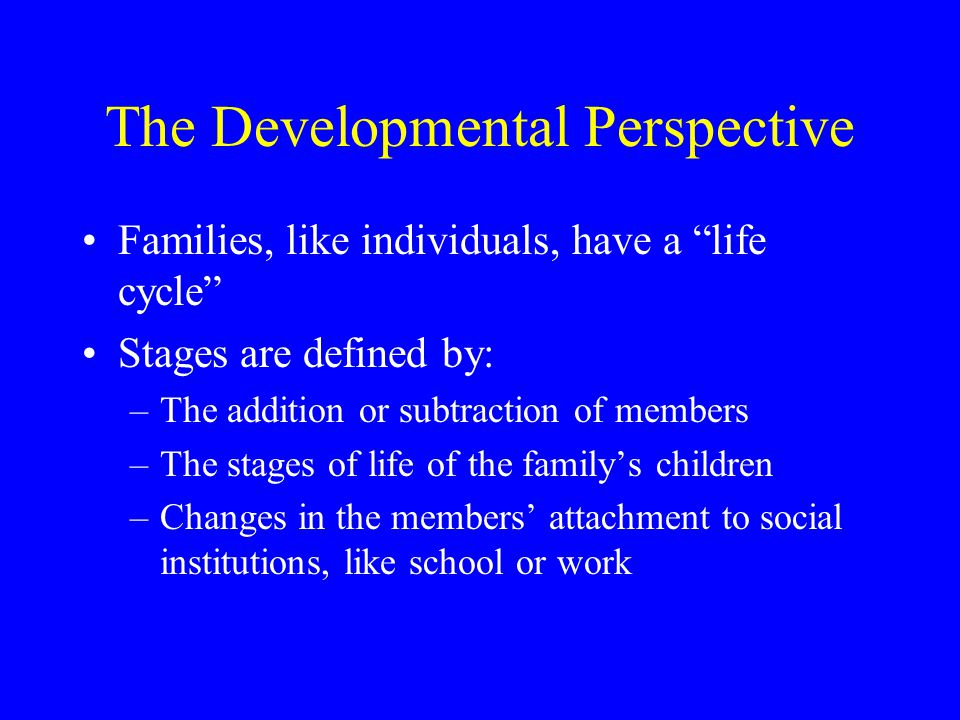 The Developmental Perspective

• Families, like individuals, have a “life cycle”

• Stages are defined by:
  – The addition or subtraction of members
  – The stages of life of the family’s children
  – Changes in the members’ attachment to social institutions, like school or work